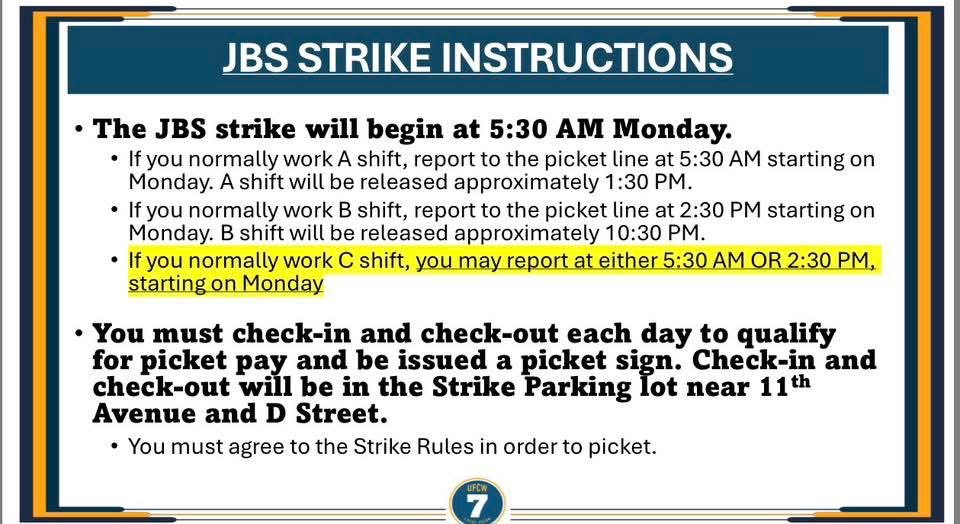 JBS STRIKE INSTRUCTIONS

• The JBS strike will begin at 5:30 AM Monday.

• If you normally work A shift, report to the picket line at 5:30 AM starting on Monday. A shift will be released approximately 1:30 PM.

• If you normally work B shift, report to the picket line at 2:30 PM starting on Monday. B shift will be released approximately 10:30 PM.

• If you normally work C shift, you may report at either 5:30 AM OR 2:30 PM, starting on Monday

• You must check-in and check-out each day to qualify for picket pay and be issued a picket sign. Check-in and check-out will be in the Strike Parking lot near 11$^{th}$ Avenue and D Street.

• You must agree to the Strike Rules in order to picket.

UFCW 7